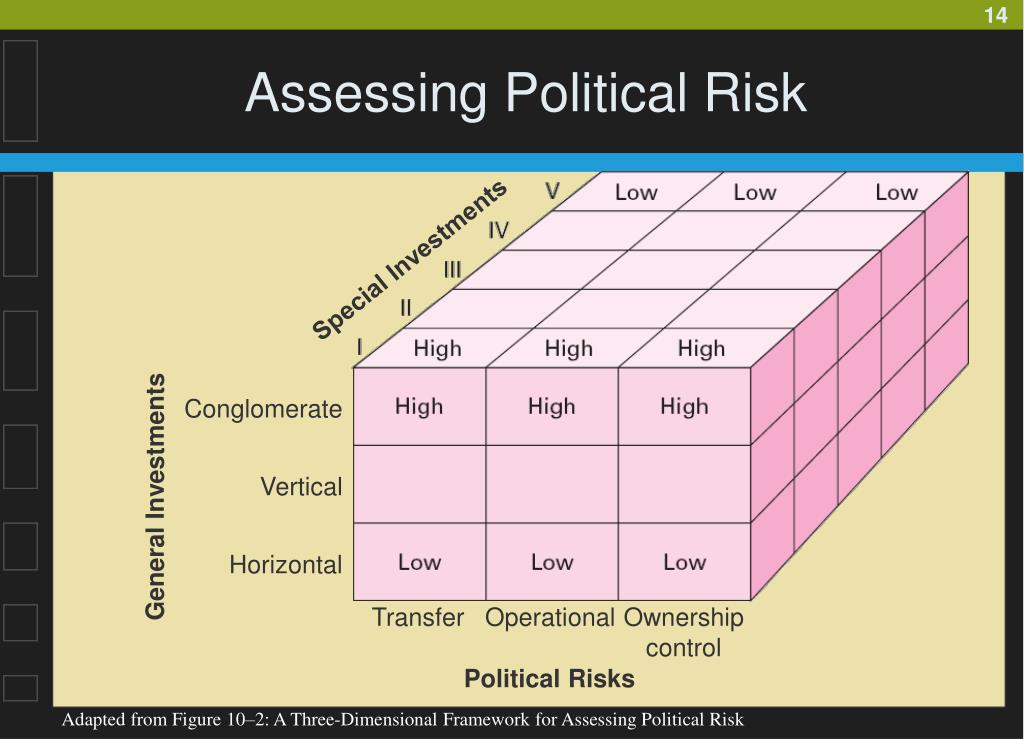 14

Assessing Political Risk

Special Investments

V Low Low Low

IV

III

II

I High High High

General Investments

Conglomerate High High High

Vertical

Horizontal Low Low Low

Transfer Operational Ownership control

Political Risks

Adapted from Figure 10–2: A Three-Dimensional Framework for Assessing Political Risk